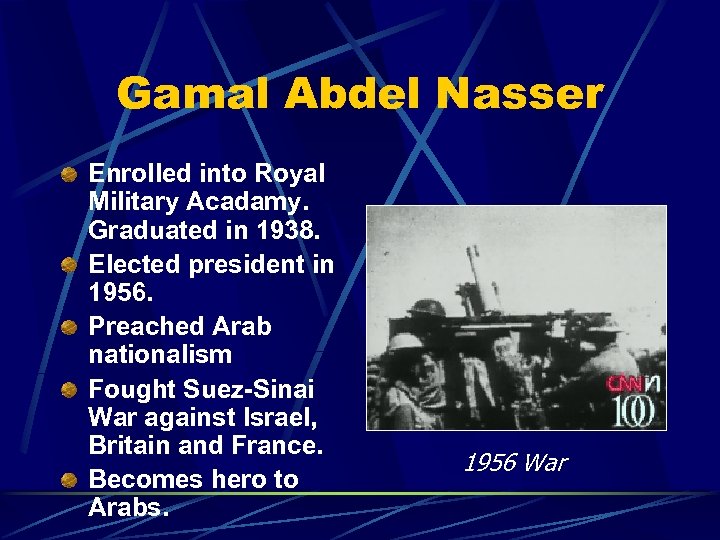 Gamal Abdel Nasser

Enrolled into Royal Military Acadamy. Graduated in 1938.

Elected president in 1956.

Preached Arab nationalism

Fought Suez-Sinai War against Israel, Britain and France.

Becomes hero to Arabs.

CNN 100

1956 War